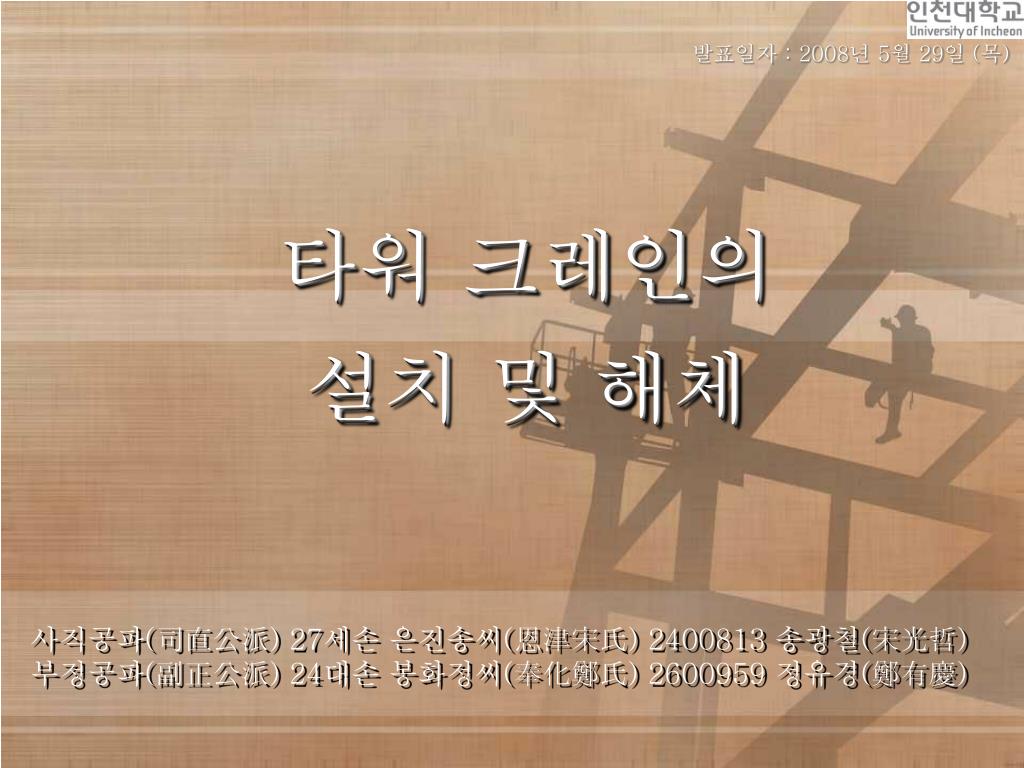 인천대학교
University of Incheon

발표일자 : 2008년 5월 29일 (목)

타워 크레인의
설치 및 해체

사직공파(司直公派) 27세손 은진송씨(恩津宋氏) 2400813 송광철(宋光哲)
부정공파(副正公派) 24대손 봉화정씨(奉化鄭氏) 2600959 정유경(鄭有慶)